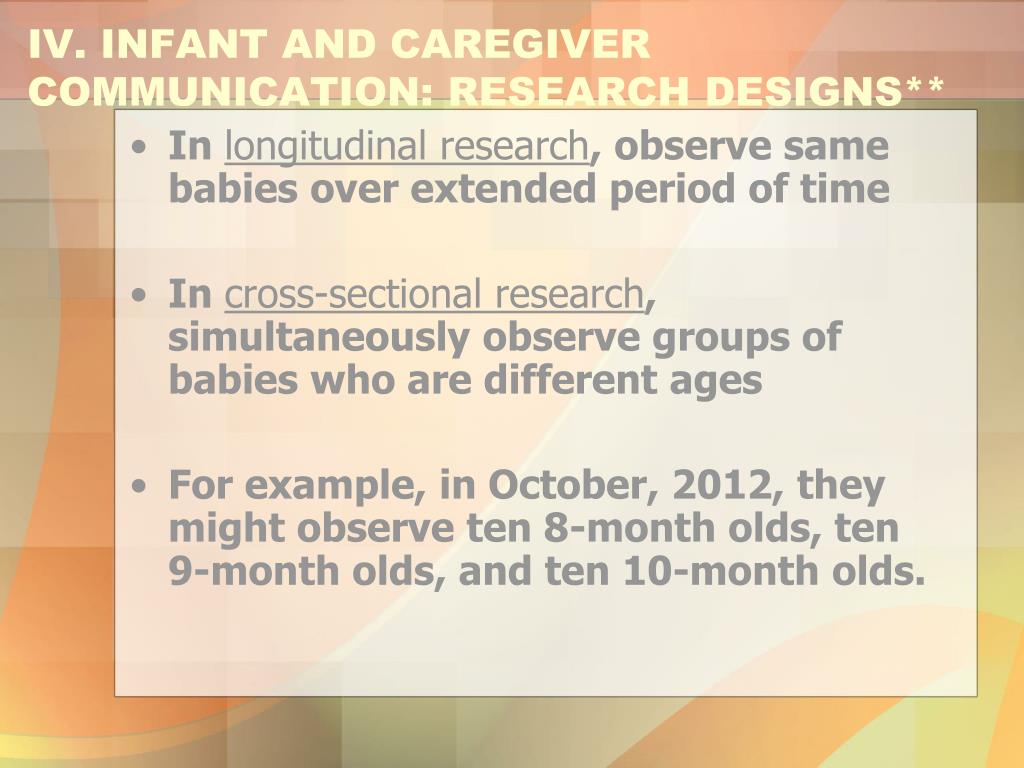 IV. INFANT AND CAREGIVER COMMUNICATION: RESEARCH DESIGNS**

• In longitudinal research, observe same babies over extended period of time

• In cross-sectional research, simultaneously observe groups of babies who are different ages

• For example, in October, 2012, they might observe ten 8-month olds, ten 9-month olds, and ten 10-month olds.